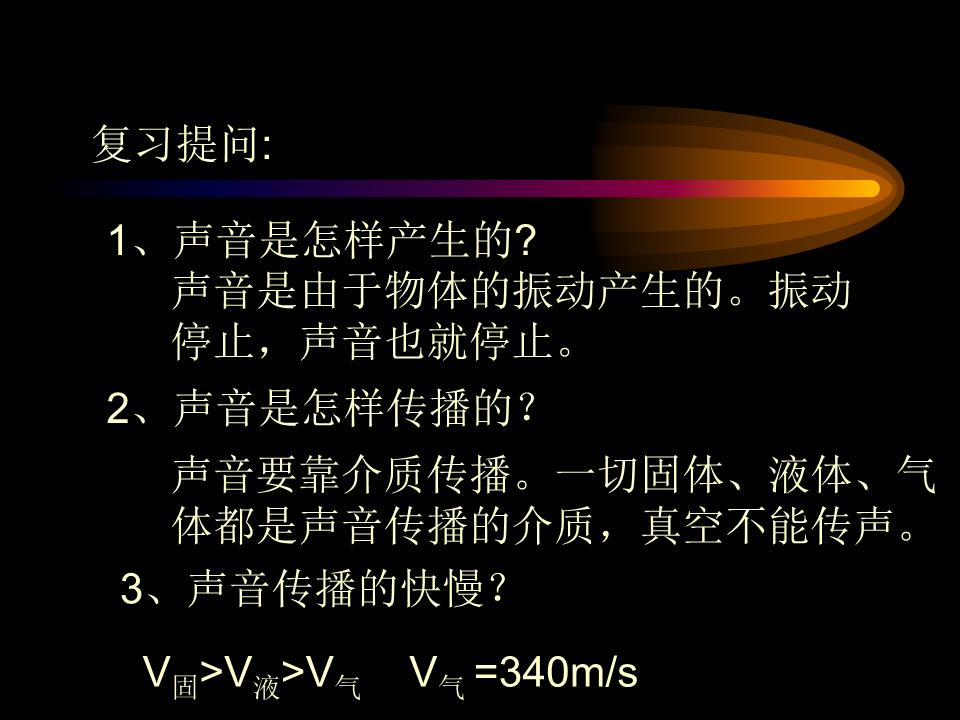 复习提问:

1、声音是怎样产生的?
声音是由于物体的振动产生的。振动停止，声音也就停止。

2、声音是怎样传播的？

声音要靠介质传播。一切固体、液体、气体都是声音传播的介质，真空不能传声。

3、声音传播的快慢？

$V_{固}>V_{液}>V_{气}$　$V_{气}=340m/s$